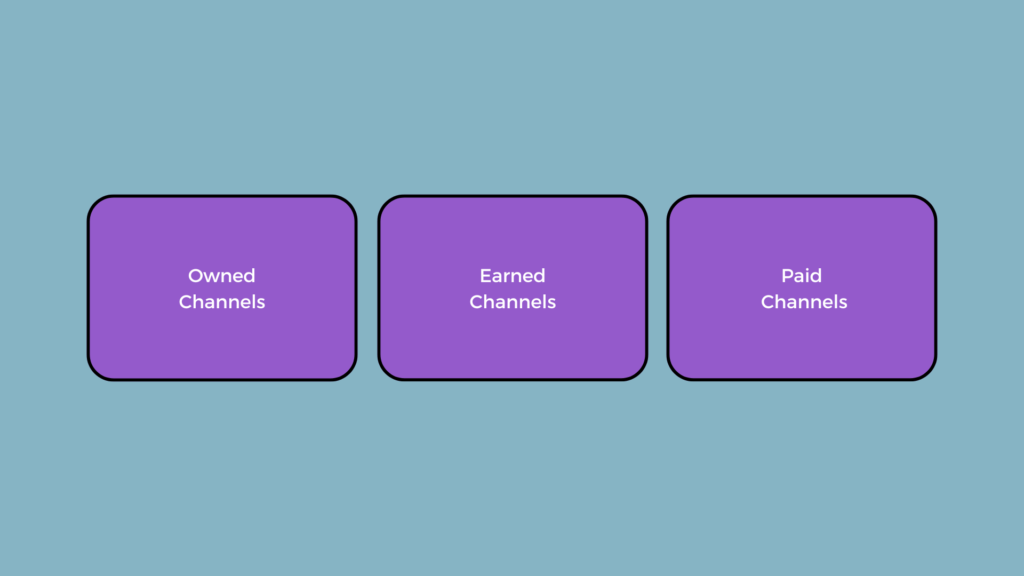 Owned Channels

Earned Channels

Paid Channels